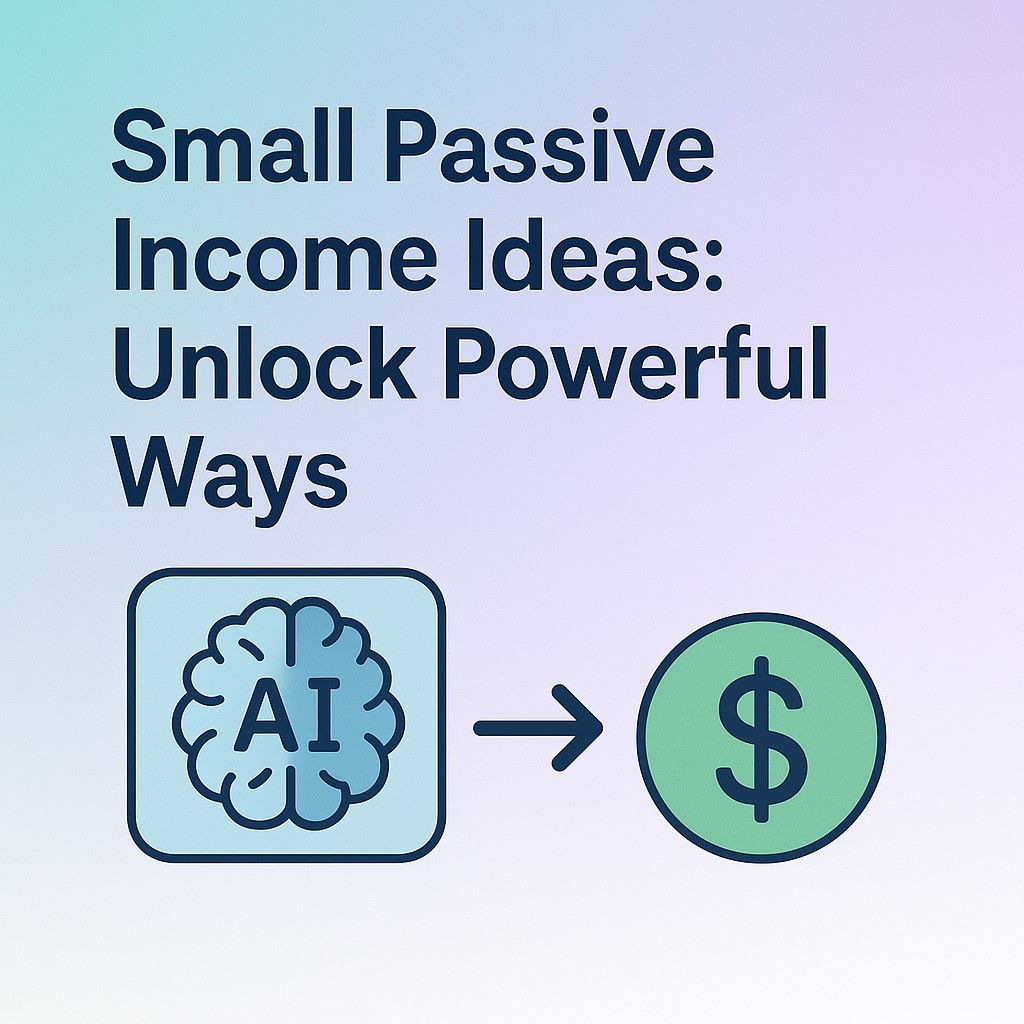 Small Passive Income Ideas: Unlock Powerful Ways

AI

$